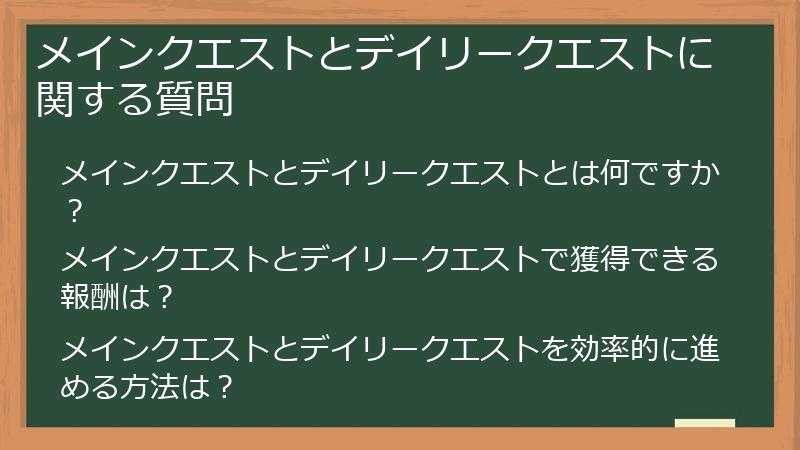 メインクエストとデイリークエストに関する質問

メインクエストとデイリークエストとは何ですか？

メインクエストとデイリークエストで獲得できる報酬は？

メインクエストとデイリークエストを効率的に進める方法は？